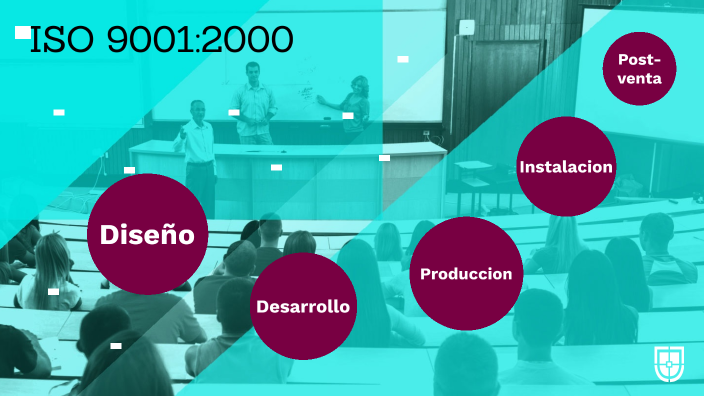 ISO 9001:2000

Diseño

Desarrollo

Produccion

Instalacion

Post-venta